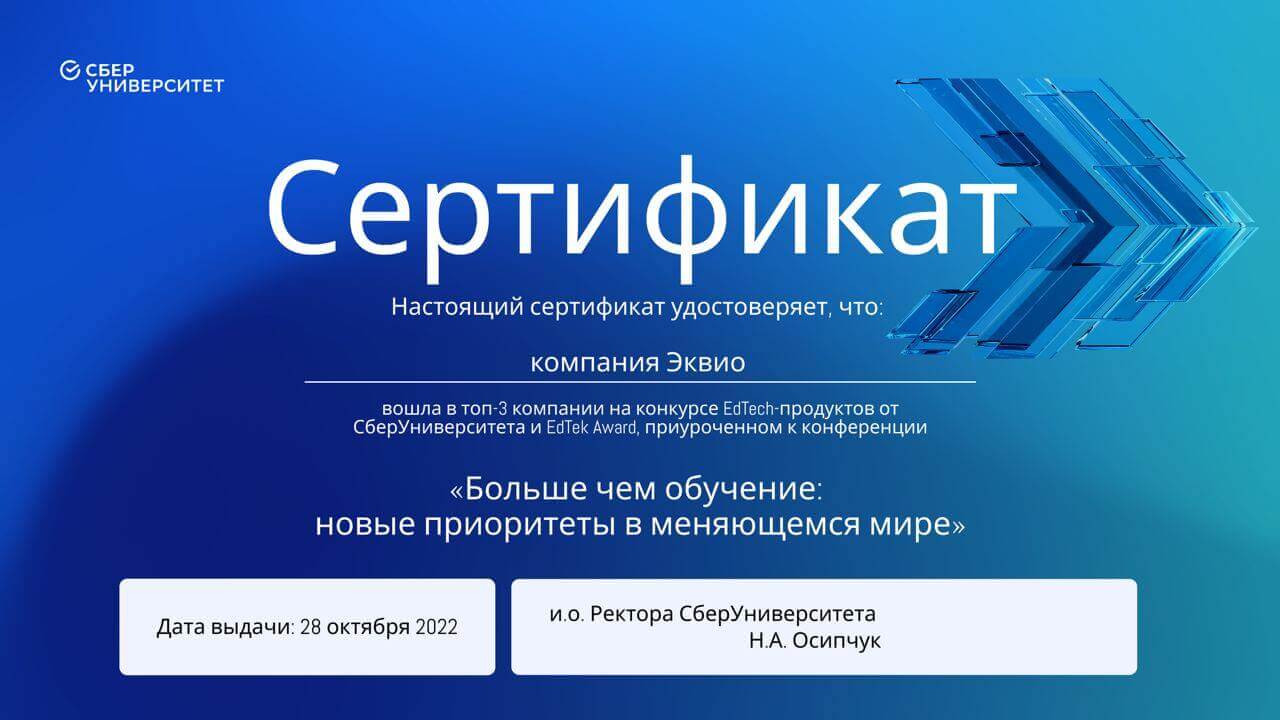 СБЕР УНИВЕРСИТЕТ

Сертификат

Настоящий сертификат удостоверяет, что:

компания Эквио

вошла в топ-3 компании на конкурсе EdTech-продуктов от СберУниверситета и EdTek Award, приуроченном к конференции

«Больше чем обучение: новые приоритеты в меняющемся мире»

Дата выдачи: 28 октября 2022

и.о. Ректора СберУниверситета
Н.А. Осипчук